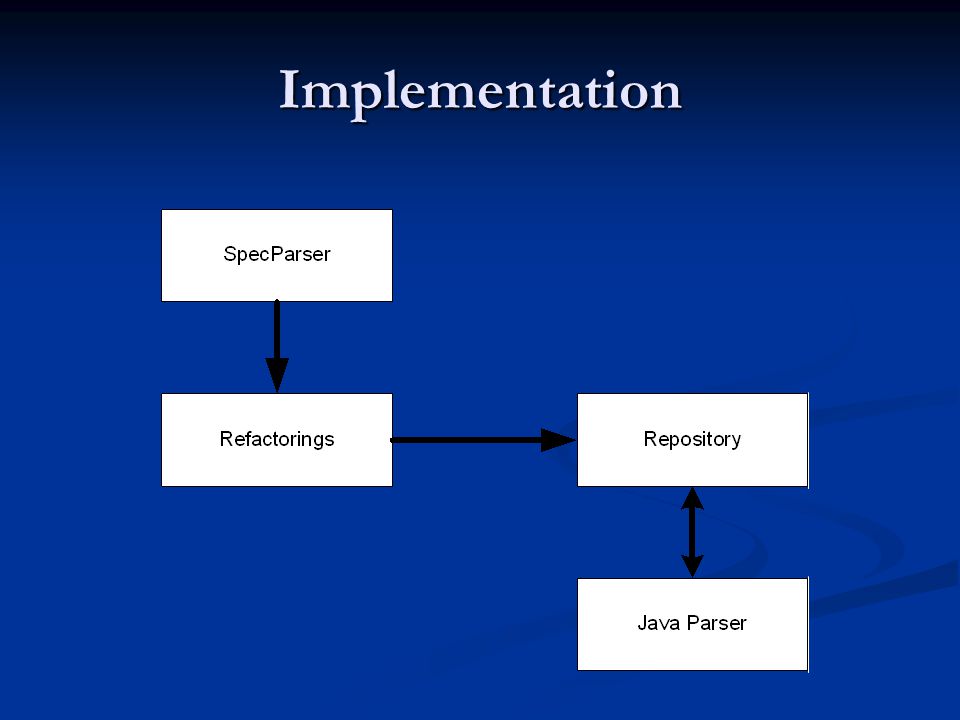 Implementation

SpecParser

Refactorings

Repository

Java Parser